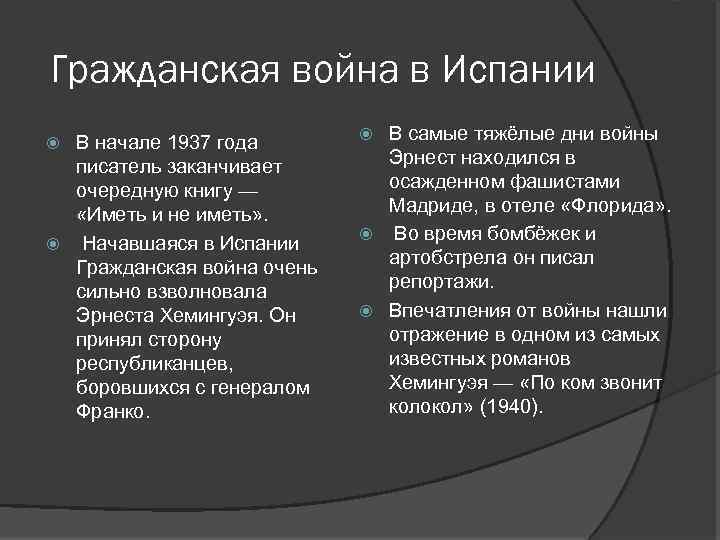 Гражданская война в Испании

В начале 1937 года писатель заканчивает очередную книгу — «Иметь и не иметь».

Начавшаяся в Испании Гражданская война очень сильно взволновала Эрнеста Хемингуэя. Он принял сторону республиканцев, боровшихся с генералом Франко.

В самые тяжёлые дни войны Эрнест находился в осажденном фашистами Мадриде, в отеле «Флорида».

Во время бомбёжек и артобстрела он писал репортажи.

Впечатления от войны нашли отражение в одном из самых известных романов Хемингуэя — «По ком звонит колокол» (1940).